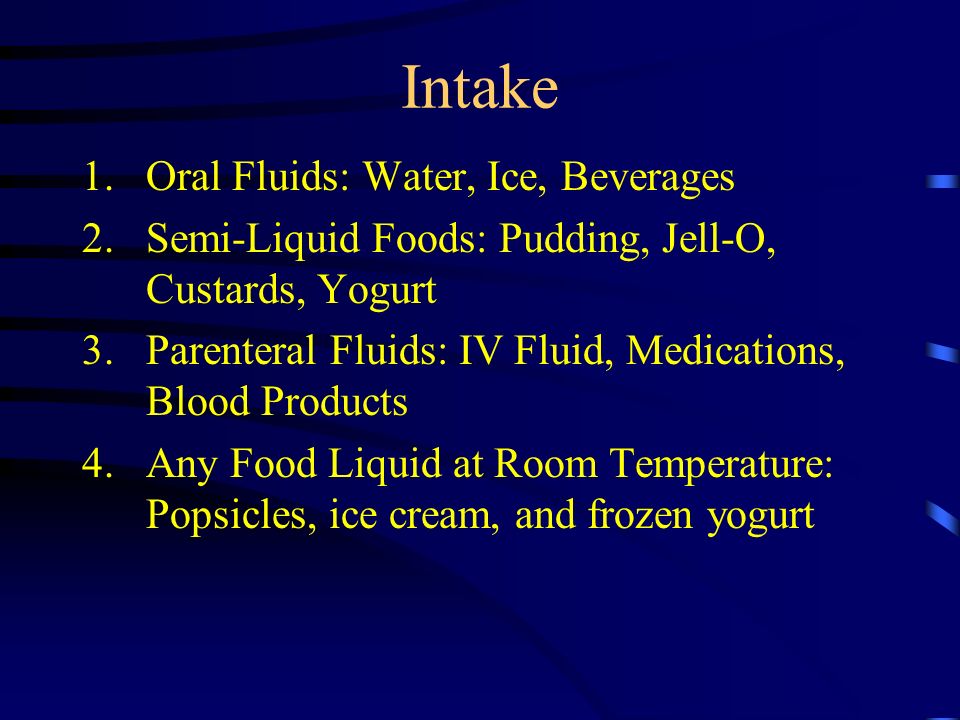 Intake

1. Oral Fluids: Water, Ice, Beverages
2. Semi-Liquid Foods: Pudding, Jell-O, Custards, Yogurt
3. Parenteral Fluids: IV Fluid, Medications, Blood Products
4. Any Food Liquid at Room Temperature: Popsicles, ice cream, and frozen yogurt